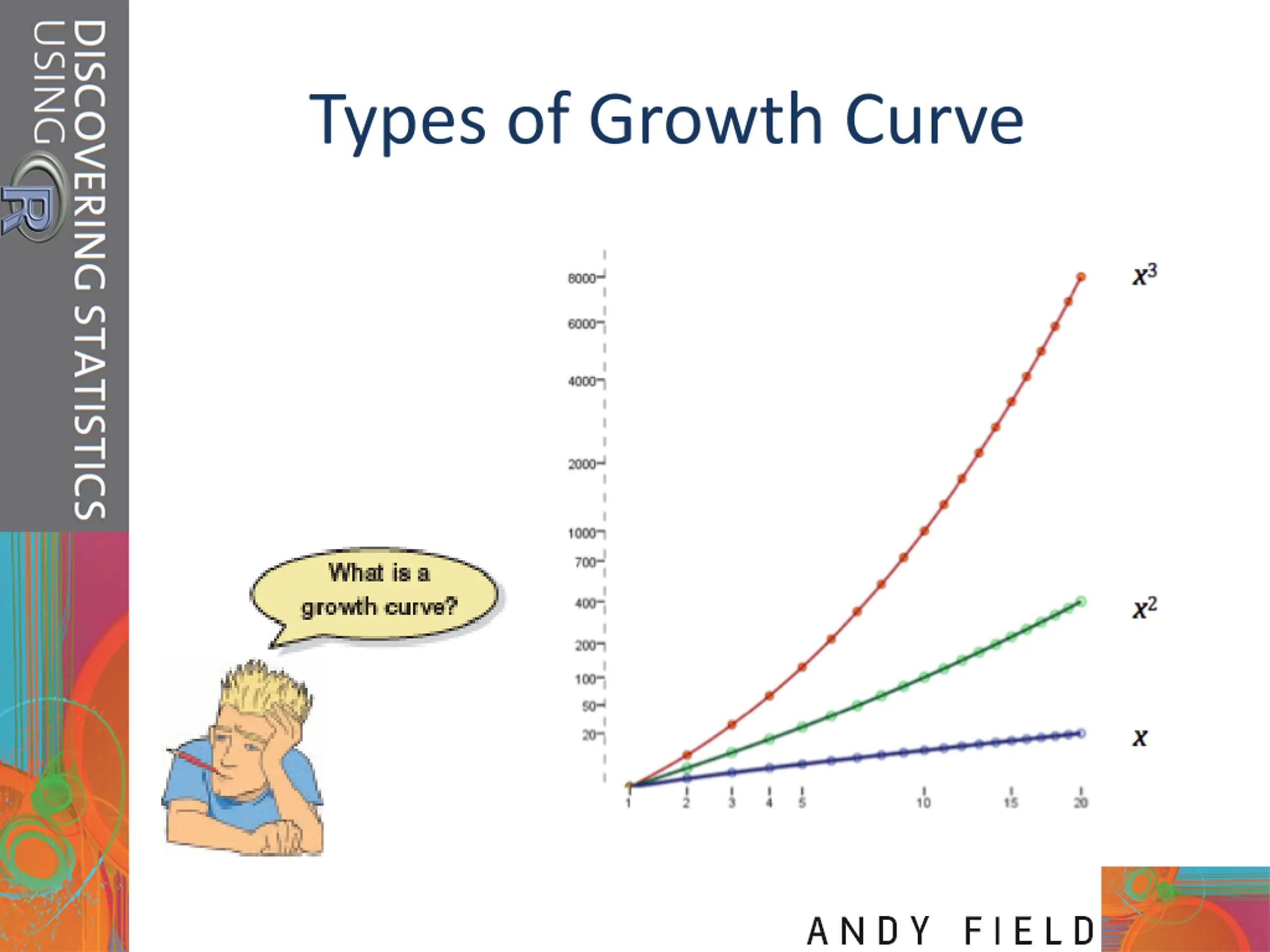 DISCOVERING STATISTICS USING R

Types of Growth Curve

What is a growth curve?

8000
6000
4000
2000
1000
700
400
200
100
50
20

1
2
3
4
5
10
15
20

$x^3$

$x^2$

$x$

ANDY FIELD